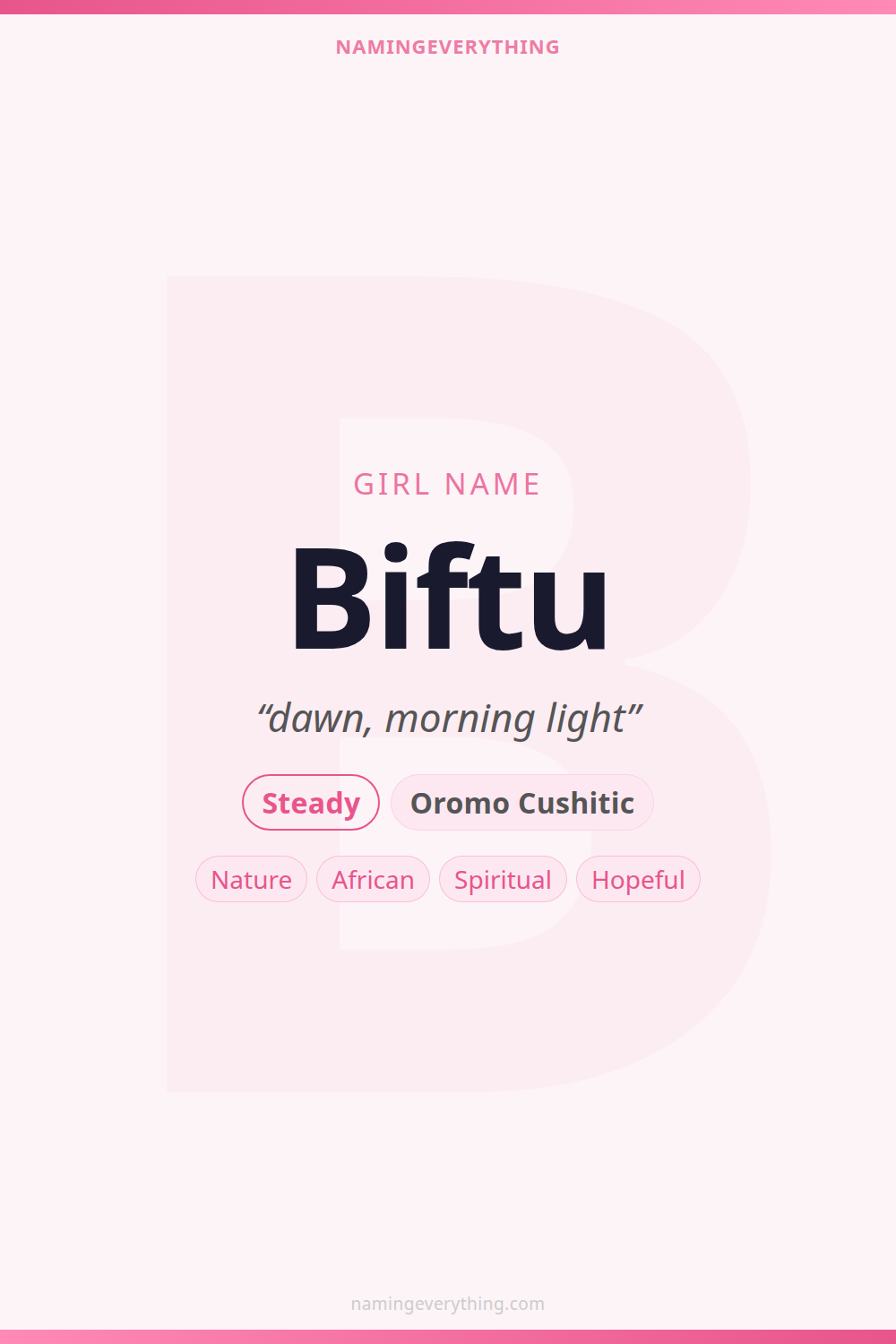 NAMINGEVERYTHING

B

GIRL NAME

Biftu

“dawn, morning light”

Steady Oromo Cushitic

Nature African Spiritual Hopeful

namingeverything.com